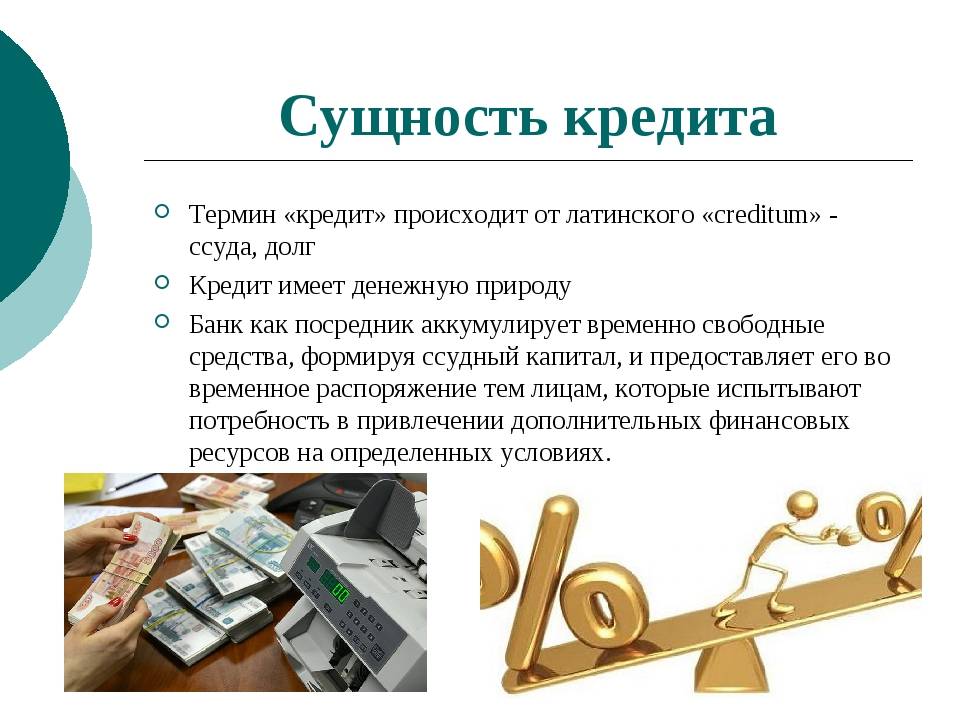 Сущность кредита

Термин «кредит» происходит от латинского «creditum» - ссуда, долг

Кредит имеет денежную природу

Банк как посредник аккумулирует временно свободные средства, формируя ссудный капитал, и предоставляет его во временное распоряжение тем лицам, которые испытывают потребность в привлечении дополнительных финансовых ресурсов на определенных условиях.